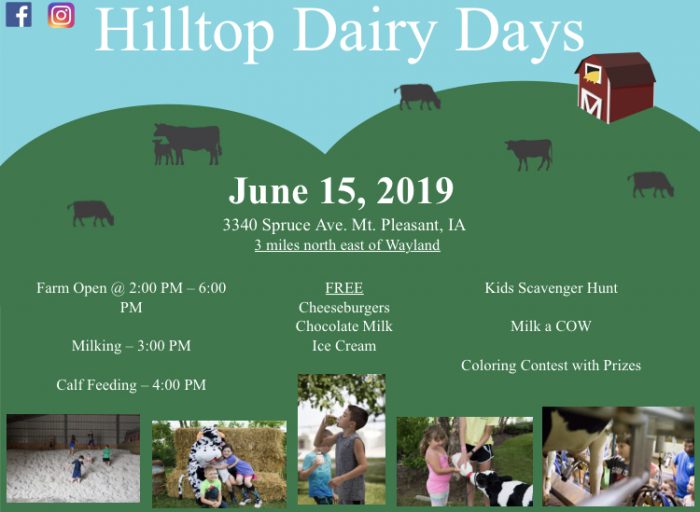 Hilltop Dairy Days

June 15, 2019

3340 Spruce Ave. Mt. Pleasant, IA
3 miles north east of Wayland

Farm Open @ 2:00 PM – 6:00 PM

Milking – 3:00 PM

Calf Feeding – 4:00 PM

FREE
Cheeseburgers
Chocolate Milk
Ice Cream

Kids Scavenger Hunt

Milk a COW

Coloring Contest with Prizes